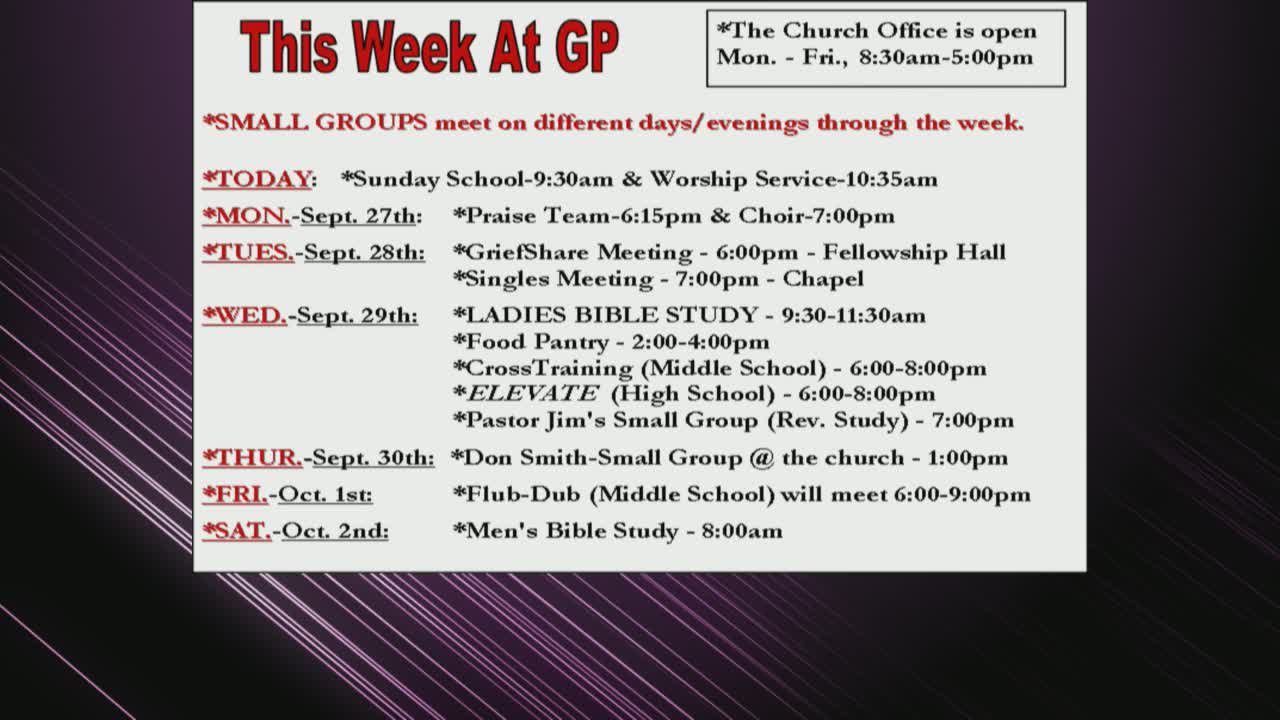 This Week At GP

*The Church Office is open Mon. - Fri., 8:30am-5:00pm

*SMALL GROUPS meet on different days/evenings through the week.

*TODAY: *Sunday School-9:30am & Worship Service-10:35am

*MON.-Sept. 27th: *Praise Team-6:15pm & Choir-7:00pm

*TUES.-Sept. 28th: *GriefShare Meeting - 6:00pm - Fellowship Hall
*Singles Meeting - 7:00pm - Chapel

*WED.-Sept. 29th: *LADIES BIBLE STUDY - 9:30-11:30am
*Food Pantry - 2:00-4:00pm
*CrossTraining (Middle School) - 6:00-8:00pm
*ELEVATE (High School) - 6:00-8:00pm
*Pastor Jim's Small Group (Rev. Study) - 7:00pm

*THUR.-Sept. 30th: *Don Smith-Small Group @ the church - 1:00pm

*FRI.-Oct. 1st: *Flub-Dub (Middle School) will meet 6:00-9:00pm

*SAT.-Oct. 2nd: *Men's Bible Study - 8:00am